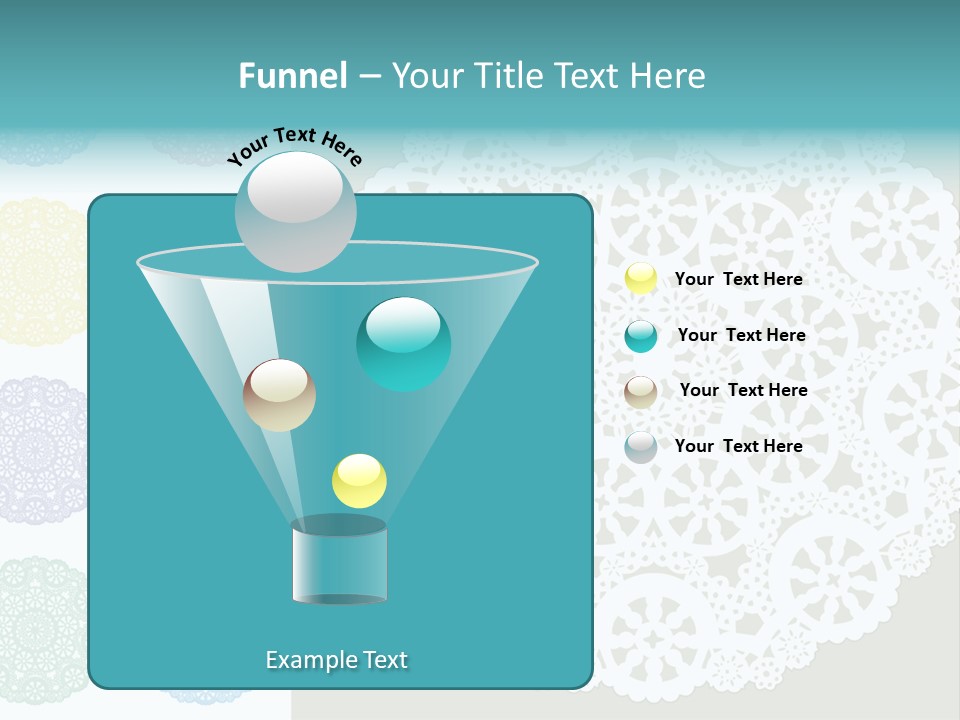 Funnel – Your Title Text Here

Your Text Here

Your Text Here

Your Text Here

Your Text Here

Your Text Here

Example Text